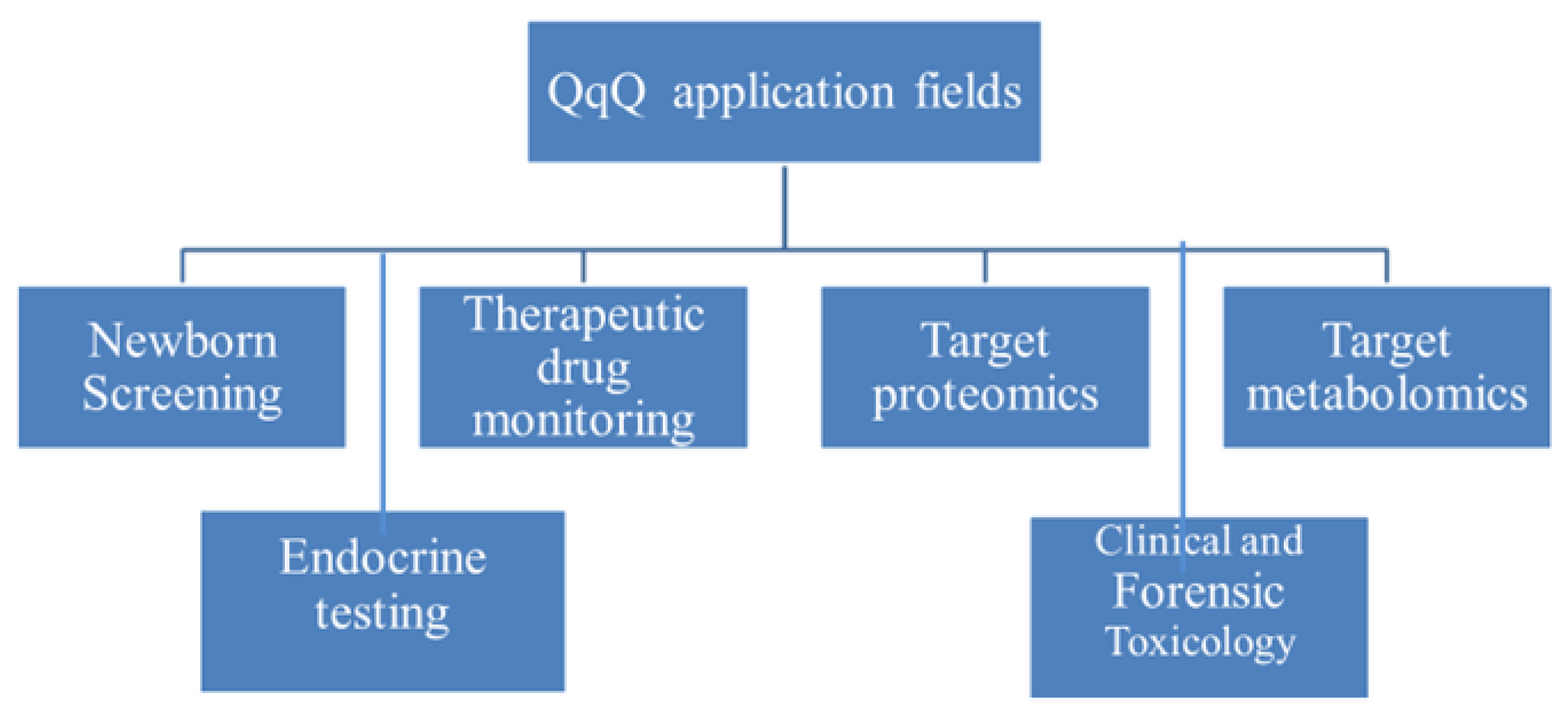 QqQ application fields

Newborn Screening

Therapeutic drug monitoring

Target proteomics

Target metabolomics

Endocrine testing

Clinical and Forensic Toxicology